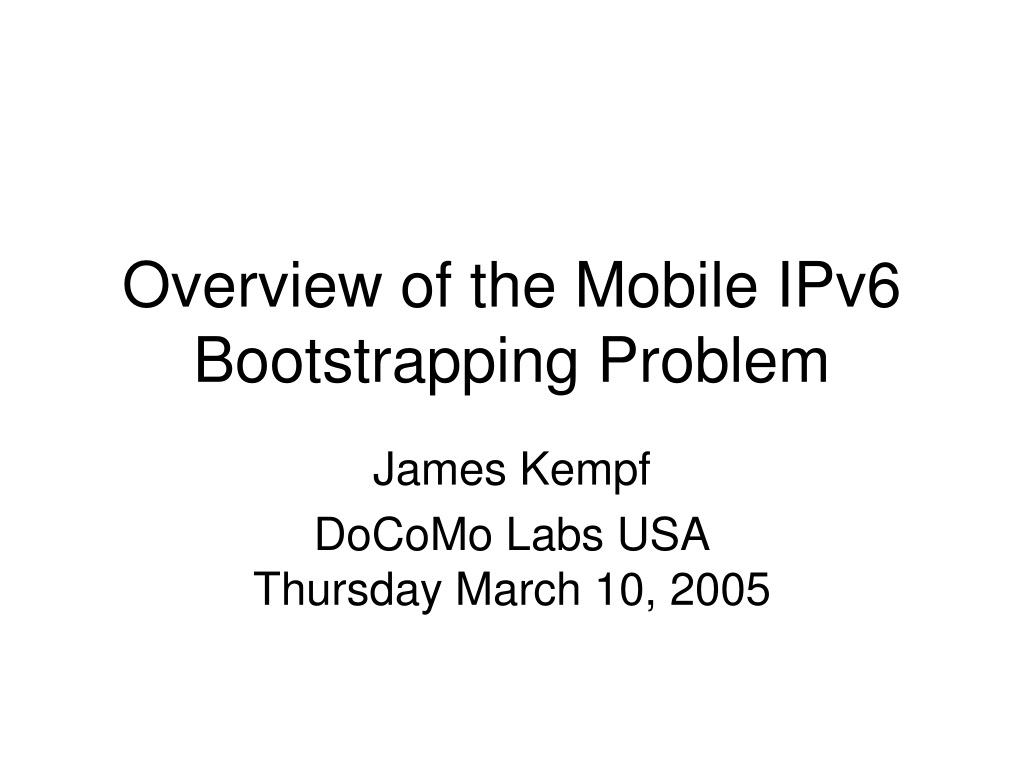 Overview of the Mobile IPv6 Bootstrapping Problem

James Kempf

DoCoMo Labs USA
Thursday March 10, 2005